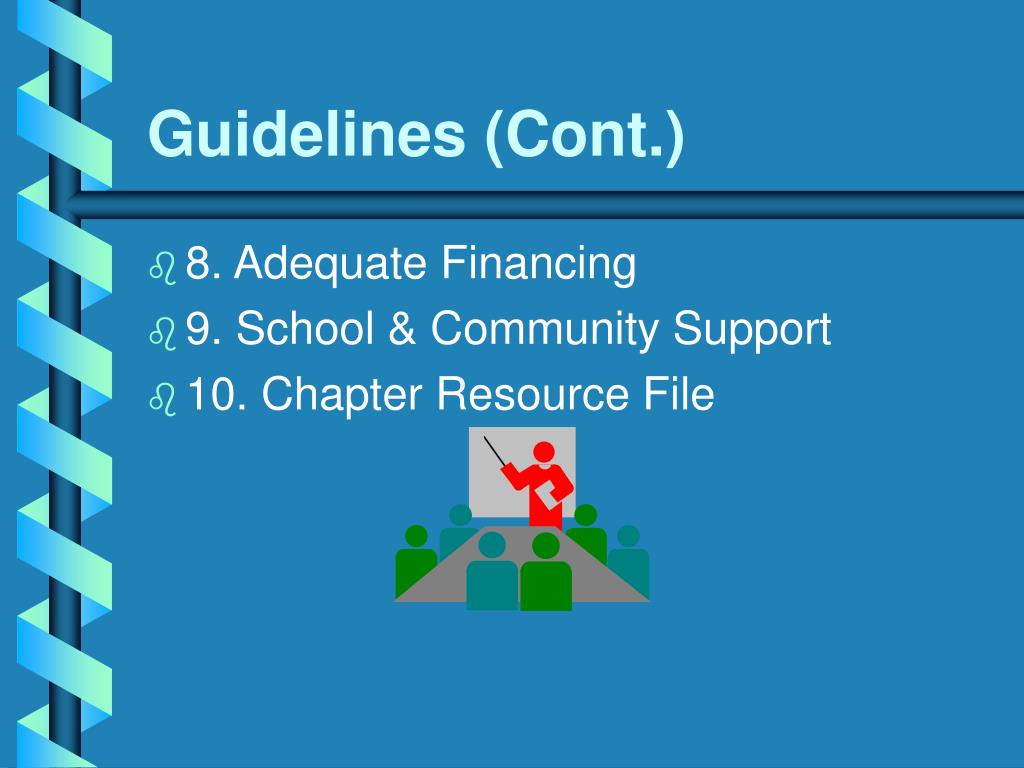 Guidelines (Cont.)

8. Adequate Financing
9. School & Community Support
10. Chapter Resource File